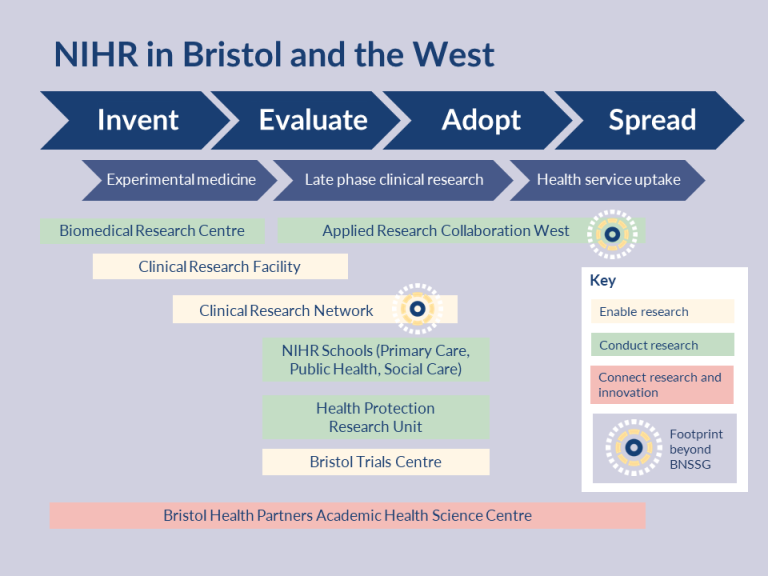 NIHR in Bristol and the West

Invent

Evaluate

Adopt

Spread

Experimental medicine

Late phase clinical research

Health service uptake

Biomedical Research Centre

Applied Research Collaboration West

Clinical Research Facility

Clinical Research Network

NIHR Schools (Primary Care, Public Health, Social Care)

Health Protection Research Unit

Bristol Trials Centre

Bristol Health Partners Academic Health Science Centre

Key

Enable research

Conduct research

Connect research and innovation

Footprint beyond BNSSG